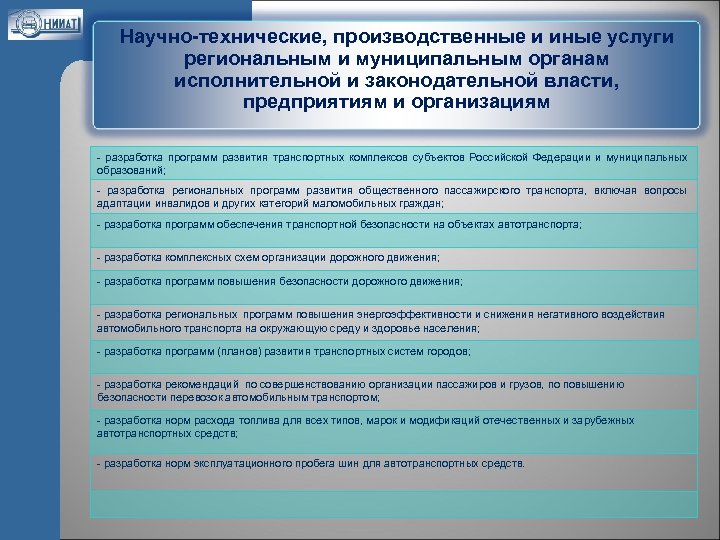 НИИАТ

Научно-технические, производственные и иные услуги региональным и муниципальным органам исполнительной и законодательной власти, предприятиям и организациям

- разработка программ развития транспортных комплексов субъектов Российской Федерации и муниципальных образований;

- разработка региональных программ развития общественного пассажирского транспорта, включая вопросы адаптации инвалидов и других категорий маломобильных граждан;

- разработка программ обеспечения транспортной безопасности на объектах автотранспорта;

- разработка комплексных схем организации дорожного движения;

- разработка программ повышения безопасности дорожного движения;

- разработка региональных программ повышения энергоэффективности и снижения негативного воздействия автомобильного транспорта на окружающую среду и здоровье населения;

- разработка программ (планов) развития транспортных систем городов;

- разработка рекомендаций по совершенствованию организации пассажиров и грузов, по повышению безопасности перевозок автомобильным транспортом;

- разработка норм расхода топлива для всех типов, марок и модификаций отечественных и зарубежных автотранспортных средств;

- разработка норм эксплуатационного пробега шин для автотранспортных средств.